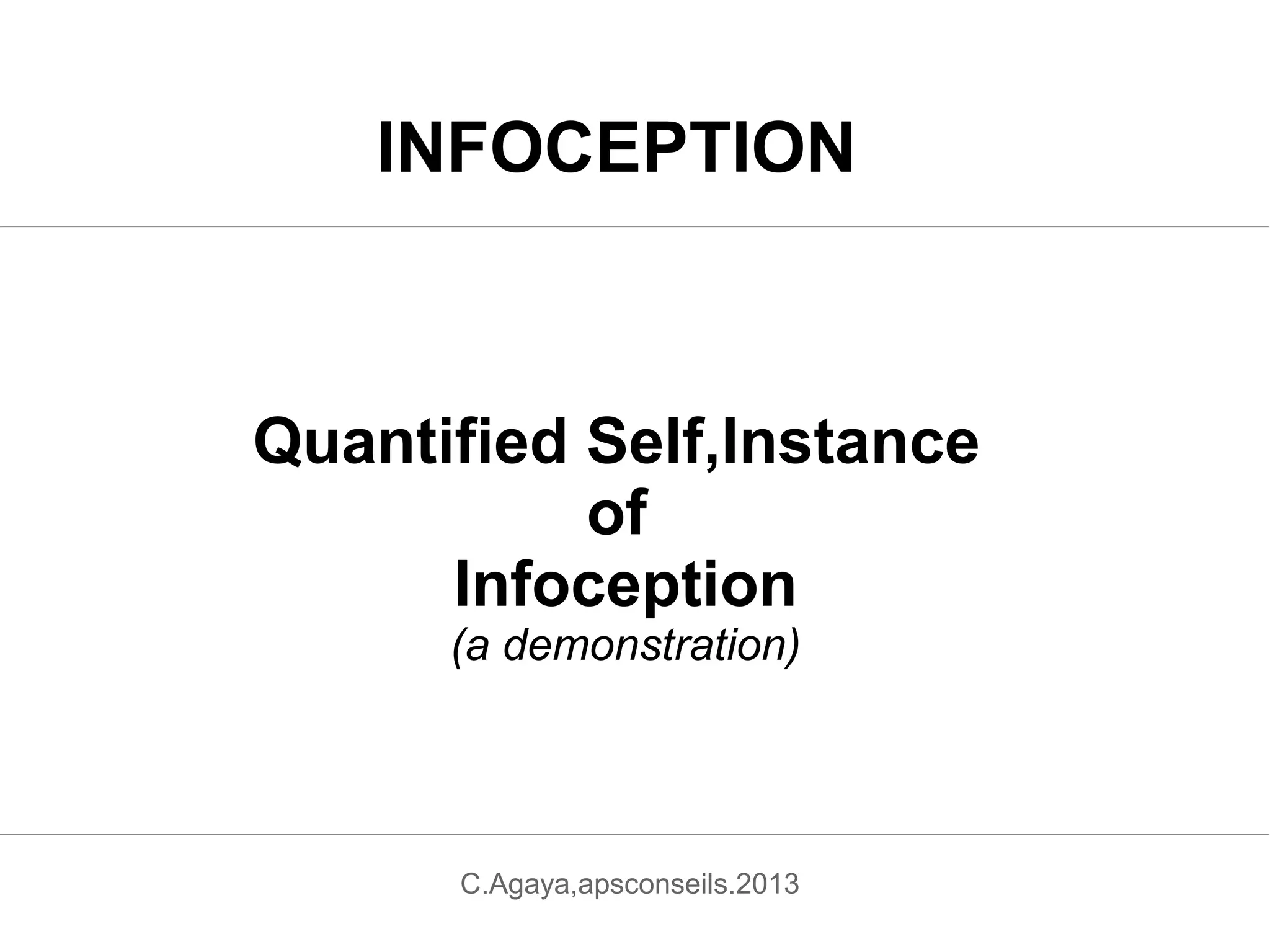 INFOCEPTION

Quantified Self,Instance
of
Infoception
(a demonstration)

C.Agaya,apsconseils.2013